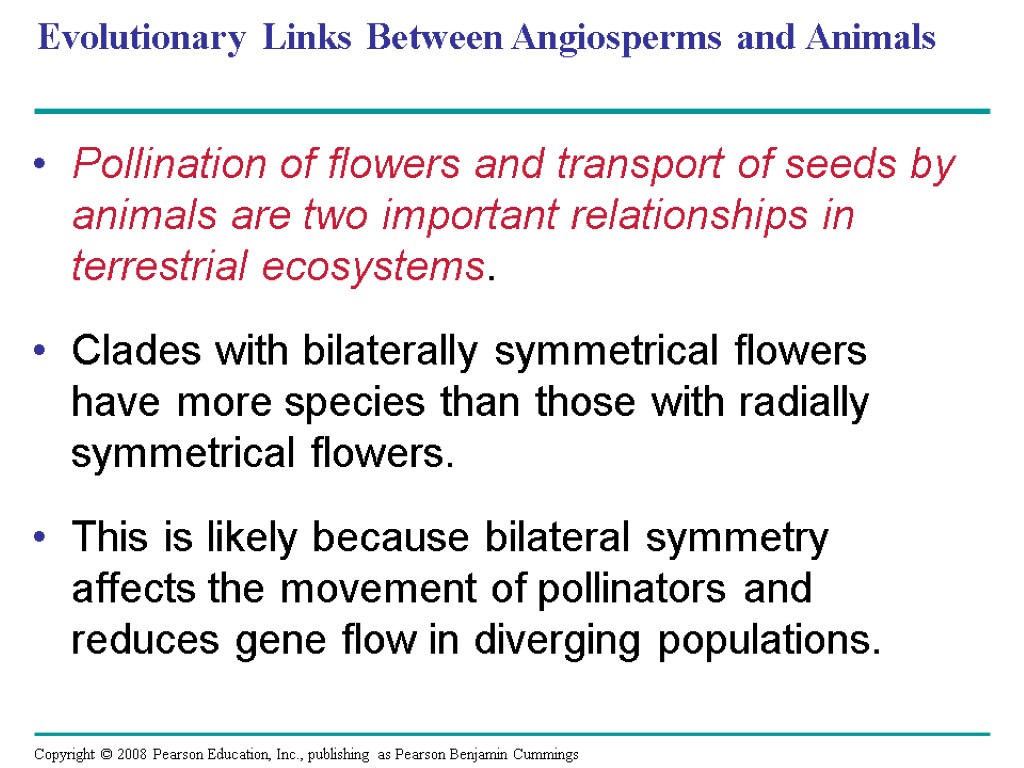 Evolutionary Links Between Angiosperms and Animals

• Pollination of flowers and transport of seeds by animals are two important relationships in terrestrial ecosystems.

• Clades with bilaterally symmetrical flowers have more species than those with radially symmetrical flowers.

• This is likely because bilateral symmetry affects the movement of pollinators and reduces gene flow in diverging populations.

Copyright © 2008 Pearson Education, Inc., publishing as Pearson Benjamin Cummings